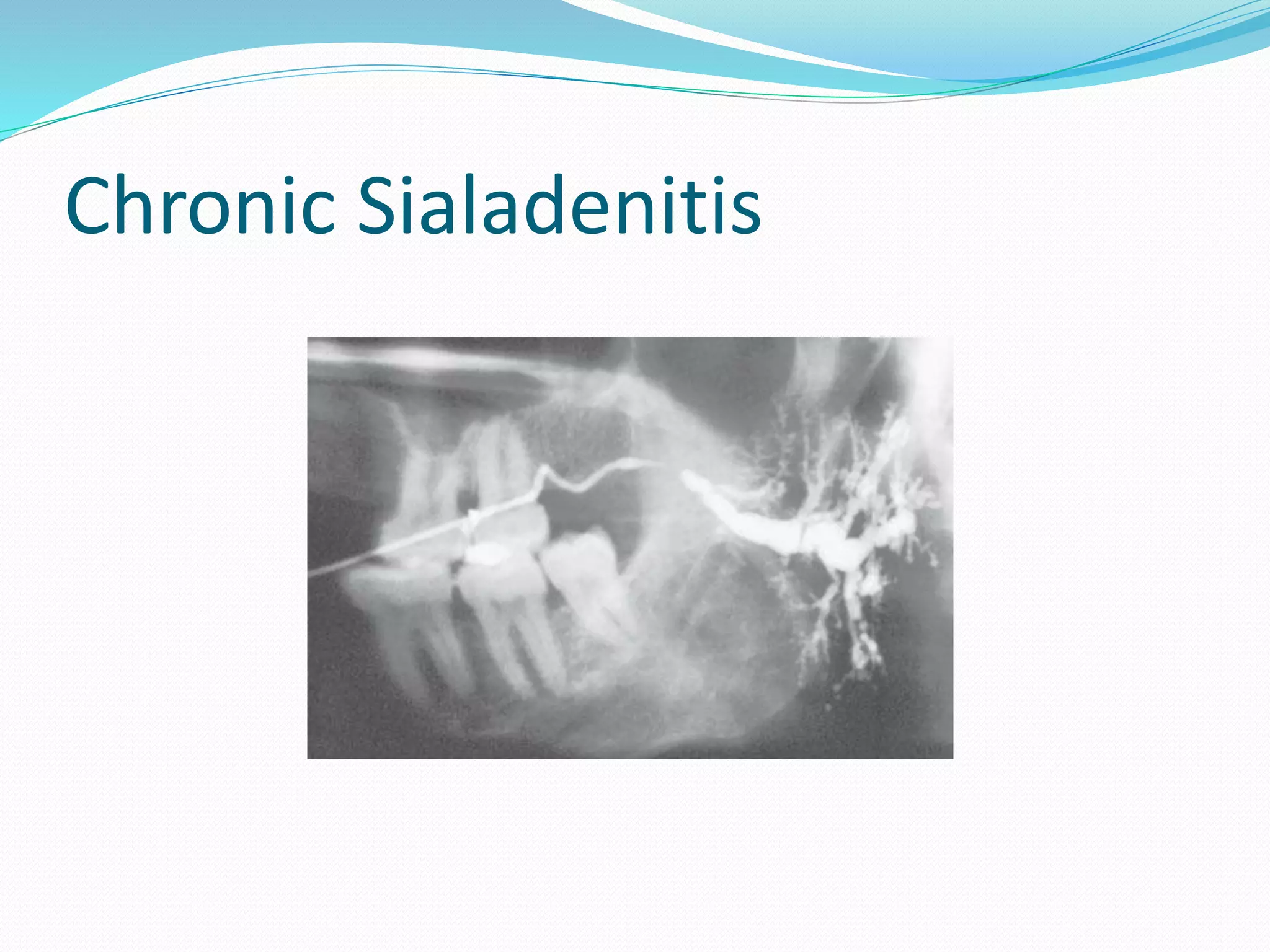 Chronic Sialadenitis